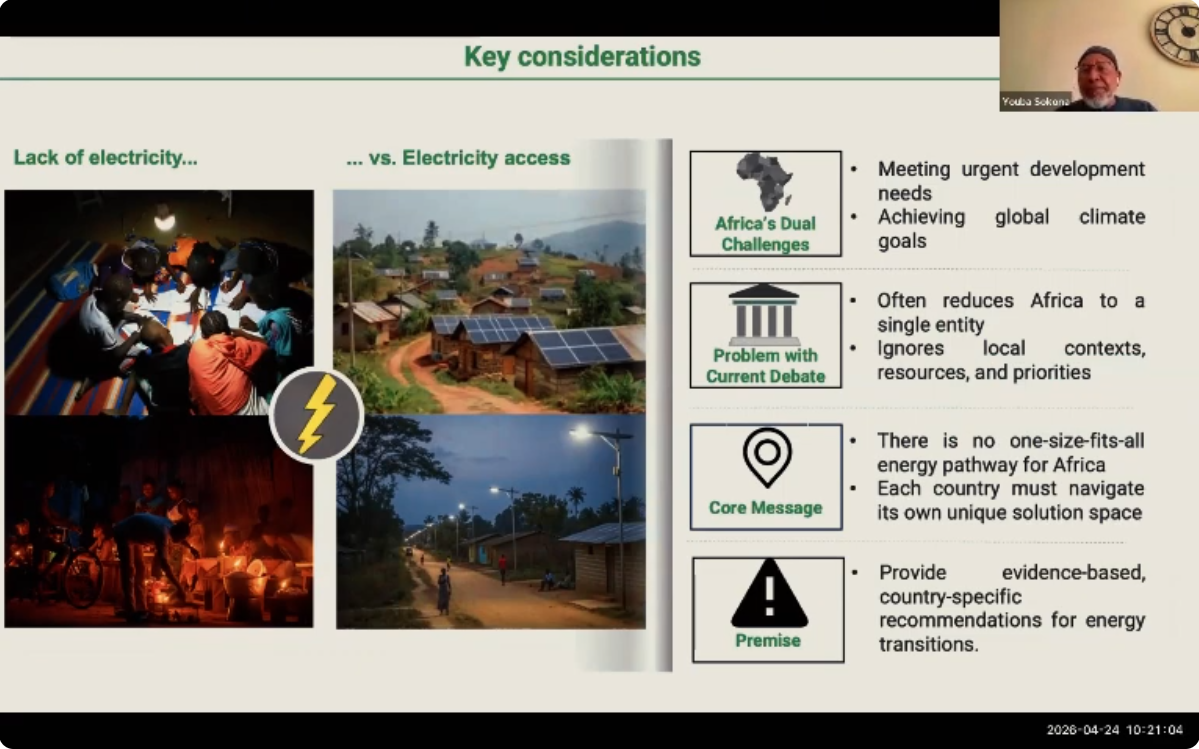 Key considerations

Youba Sokona

Lack of electricity...

... vs. Electricity access

Africa's Dual Challenges

• Meeting urgent development needs
• Achieving global climate goals

Problem with Current Debate

• Often reduces Africa to a single entity
• Ignores local contexts, resources, and priorities

Core Message

• There is no one-size-fits-all energy pathway for Africa
• Each country must navigate its own unique solution space

Premise

• Provide evidence-based, country-specific recommendations for energy transitions.

2026-04-24 10:21:04